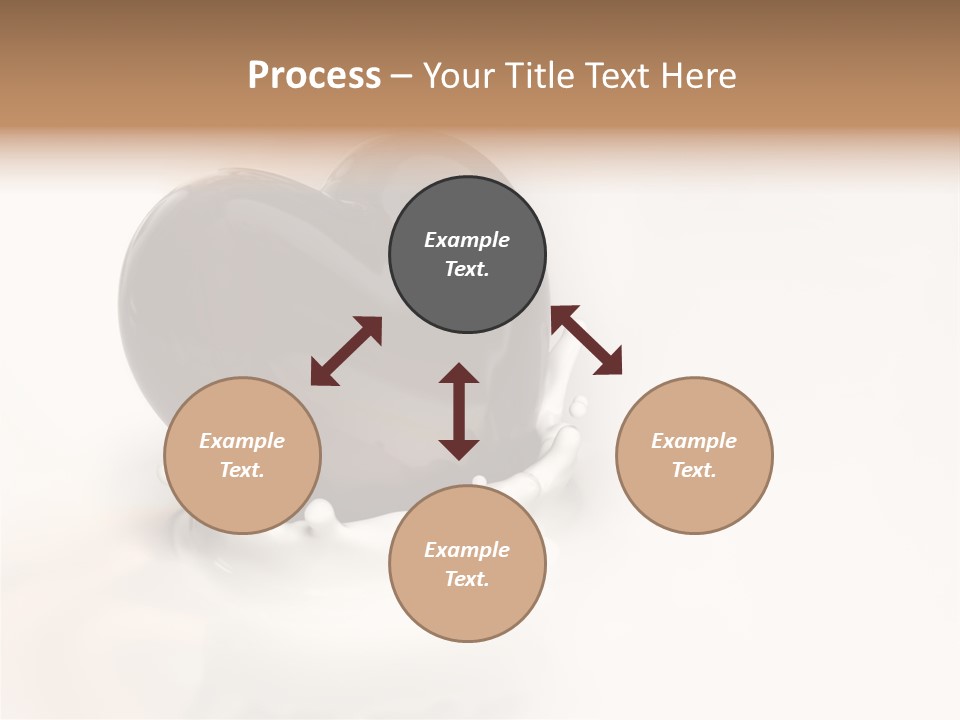 Process – Your Title Text Here

Example Text.

Example Text.

Example Text.

Example Text.